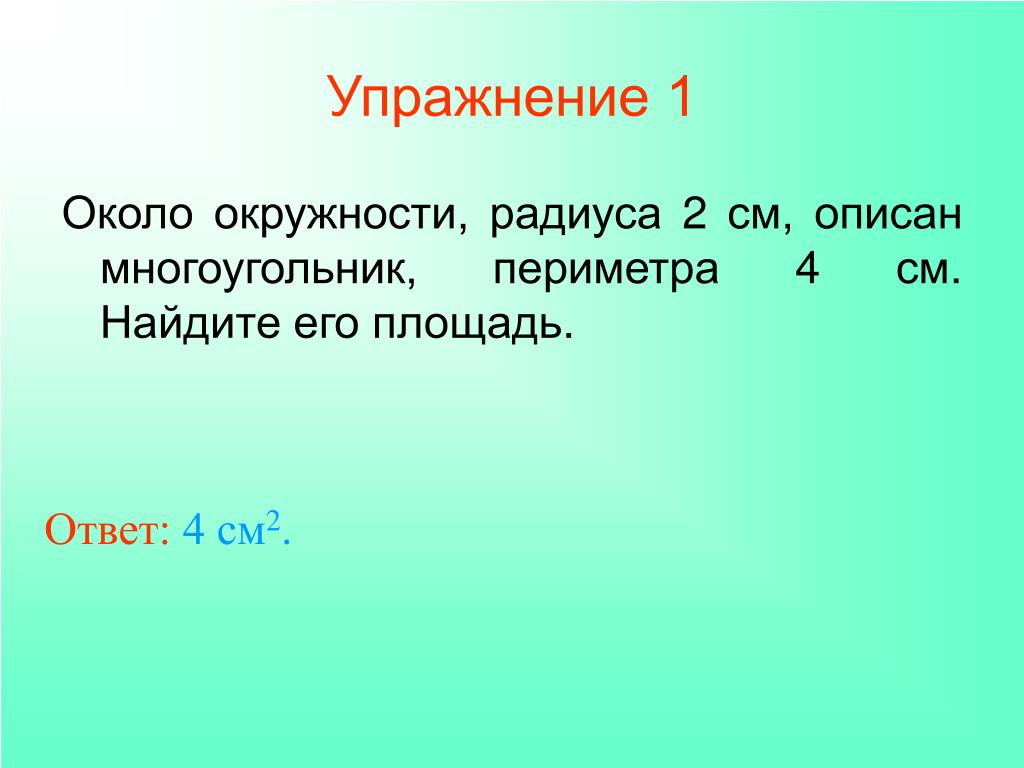 Упражнение 1

Около окружности, радиуса 2 см, описан многоугольник, периметра 4 см. Найдите его площадь.

Ответ: 4 см$^2$.